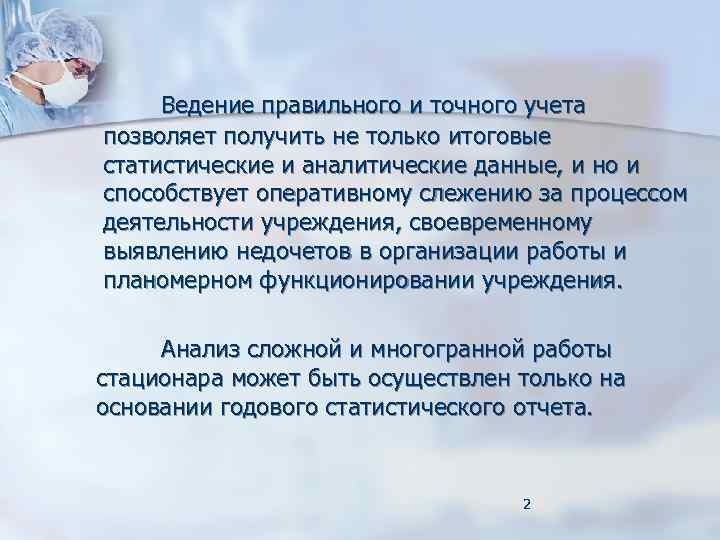 Ведение правильного и точного учета позволяет получить не только итоговые статистические и аналитические данные, и но и способствует оперативному слежению за процессом деятельности учреждения, своевременному выявлению недочетов в организации работы и планомерном функционировании учреждения.

Анализ сложной и многогранной работы стационара может быть осуществлен только на основании годового статистического отчета.

2